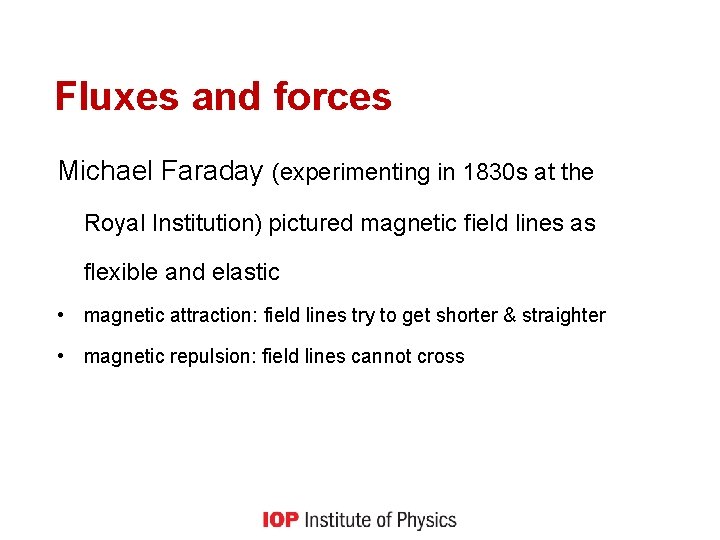 Fluxes and forces

Michael Faraday (experimenting in 1830s at the Royal Institution) pictured magnetic field lines as flexible and elastic

• magnetic attraction: field lines try to get shorter & straighter
• magnetic repulsion: field lines cannot cross

IOP Institute of Physics